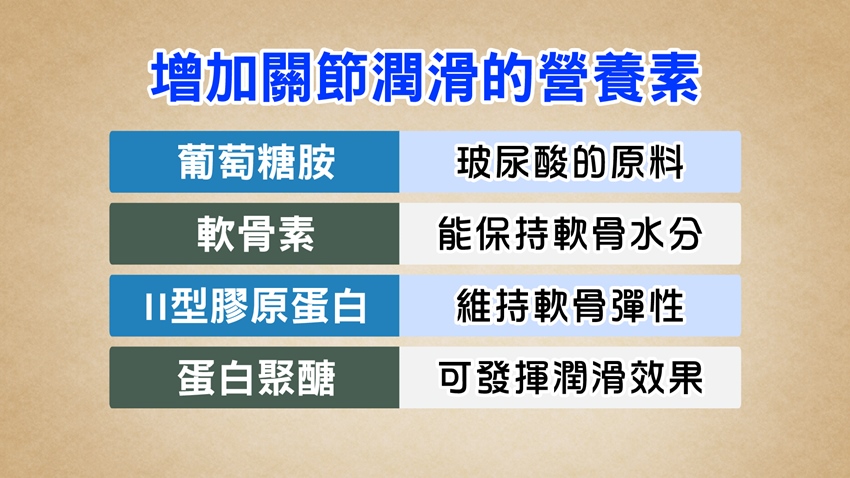 增加關節潤滑的營養素

| 葡萄糖胺 | 玻尿酸的原料 |
|---|---|
| 軟骨素 | 能保持軟骨水分 |
| II型膠原蛋白 | 維持軟骨彈性 |
| 蛋白聚醣 | 可發揮潤滑效果 |